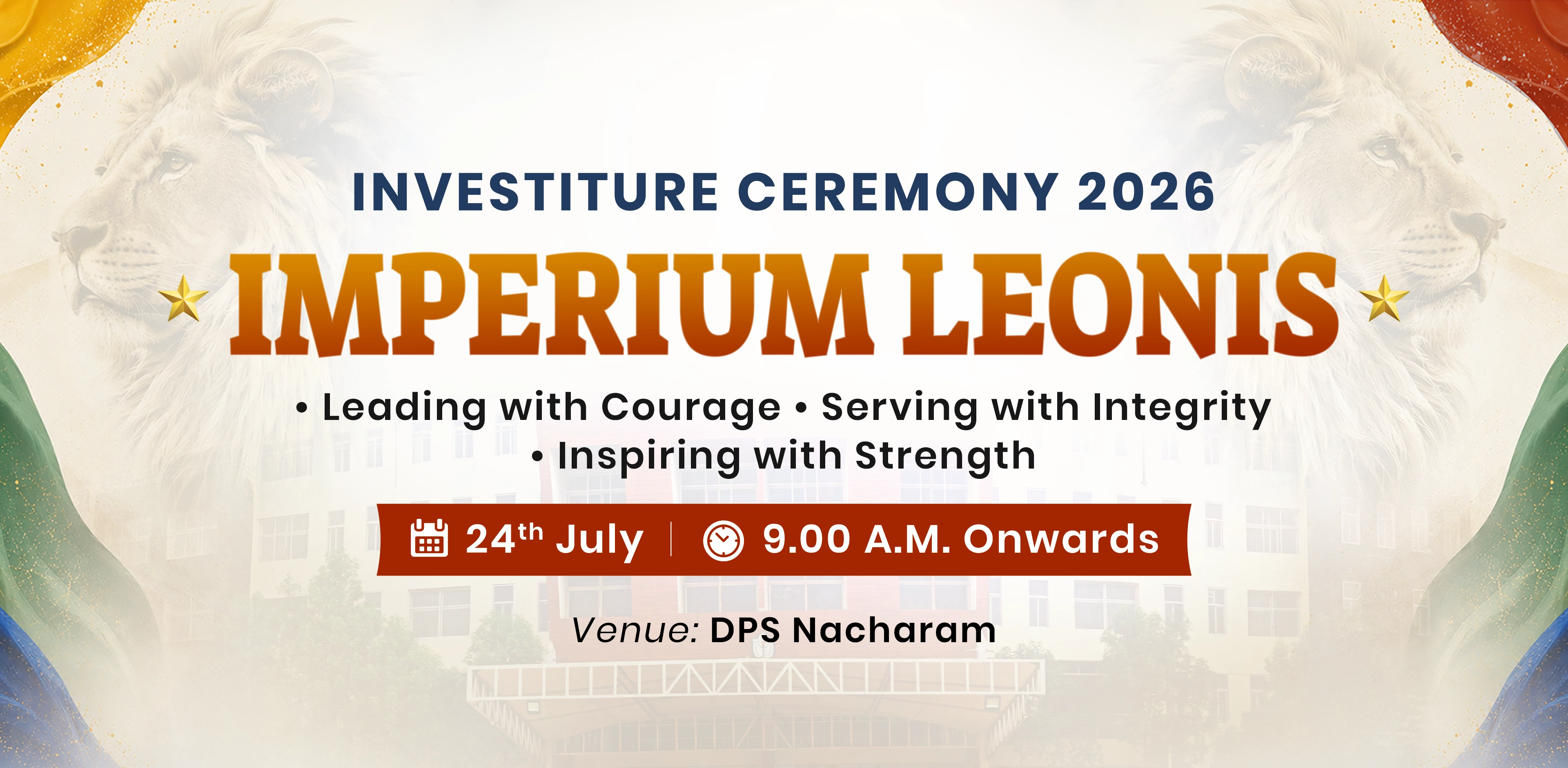 INVESTITURE CEREMONY 2026

IMPERIUM LEONIS

• Leading with Courage • Serving with Integrity
• Inspiring with Strength

24th July | 9.00 A.M. Onwards

Venue: DPS Nacharam